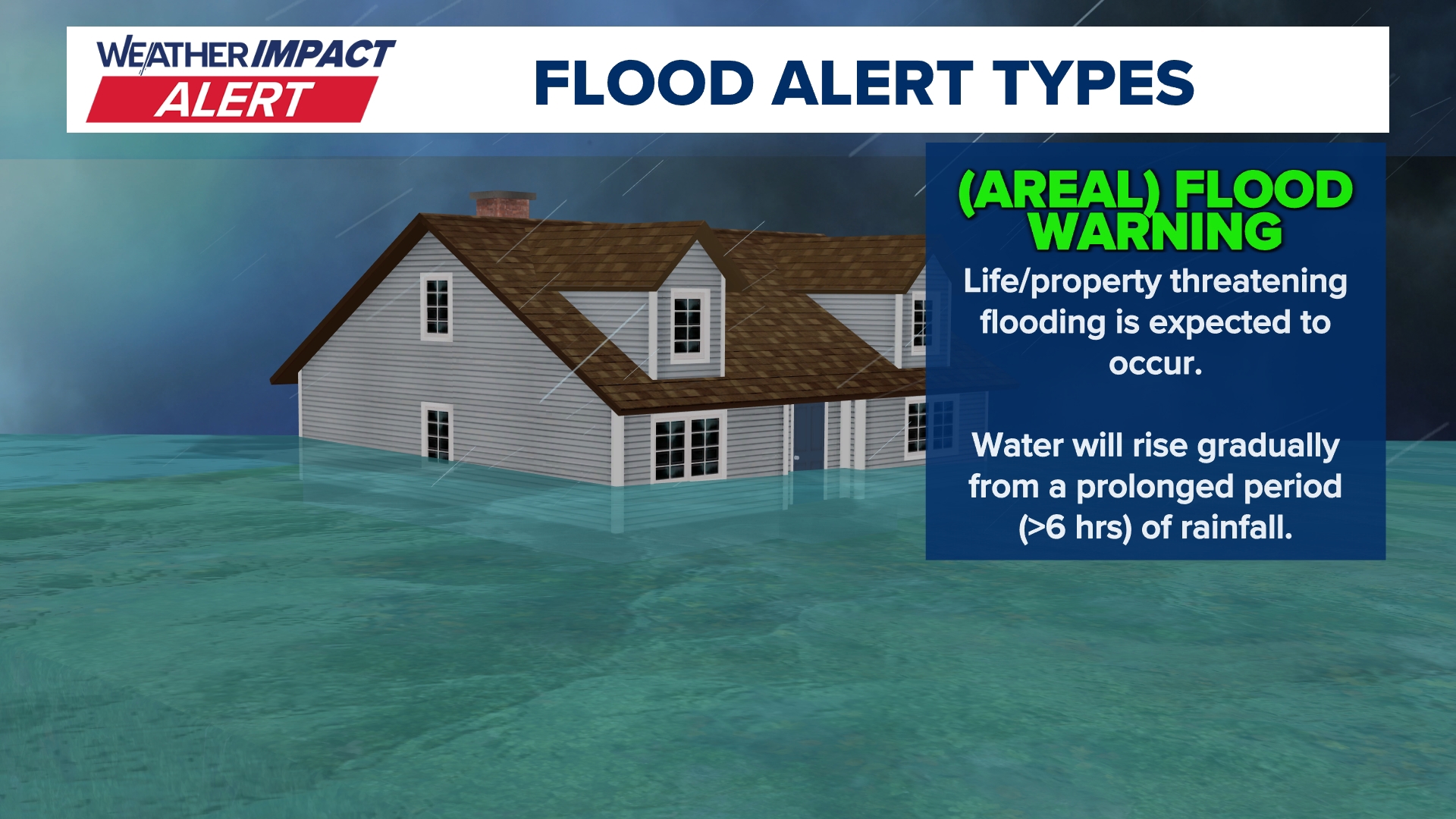 WEATHER IMPACT ALERT

FLOOD ALERT TYPES

(AREAL) FLOOD WARNING

Life/property threatening flooding is expected to occur.

Water will rise gradually from a prolonged period (>6 hrs) of rainfall.